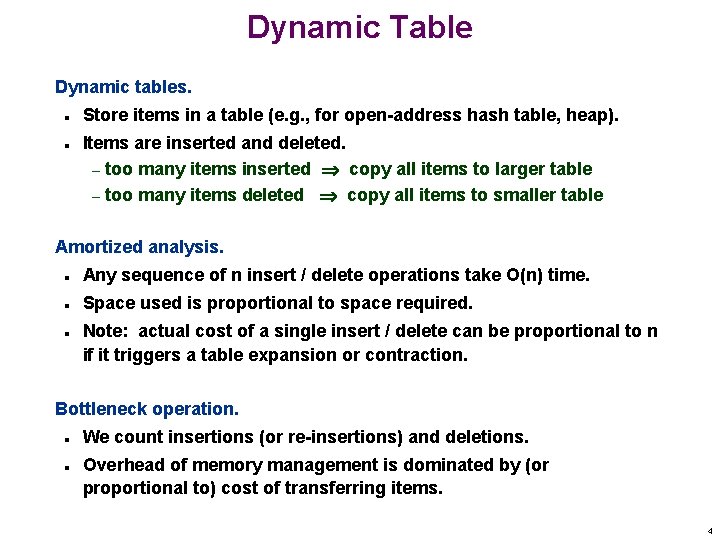 Dynamic Table

Dynamic tables.

- Store items in a table (e.g., for open-address hash table, heap).
- Items are inserted and deleted.
  – too many items inserted $\Rightarrow$ copy all items to larger table
  – too many items deleted $\Rightarrow$ copy all items to smaller table

Amortized analysis.

- Any sequence of n insert / delete operations take O(n) time.
- Space used is proportional to space required.
- Note: actual cost of a single insert / delete can be proportional to n if it triggers a table expansion or contraction.

Bottleneck operation.

- We count insertions (or re-insertions) and deletions.
- Overhead of memory management is dominated by (or proportional to) cost of transferring items.

4